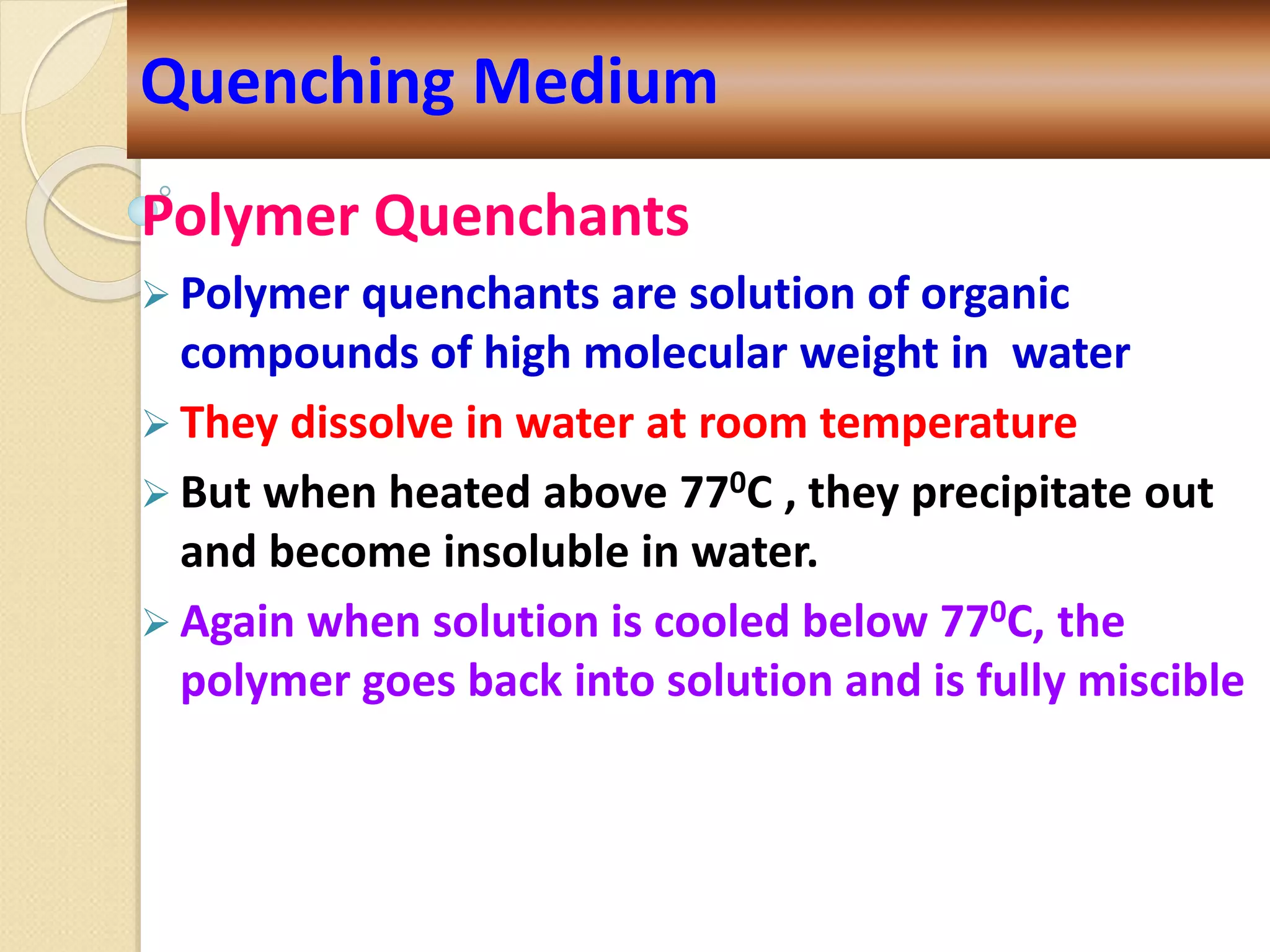 Quenching Medium

Polymer Quenchants

➢ Polymer quenchants are solution of organic compounds of high molecular weight in water

➢ They dissolve in water at room temperature

➢ But when heated above $77^0$C , they precipitate out and become insoluble in water.

➢ Again when solution is cooled below $77^0$C, the polymer goes back into solution and is fully miscible